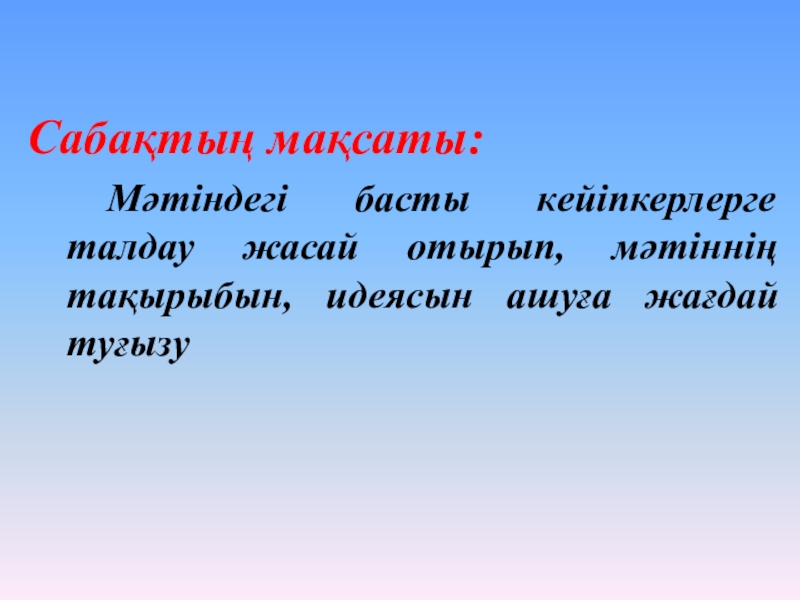 Сабақтың мақсаты:

Мәтіндегі басты кейіпкерлерге талдау жасай отырып, мәтіннің тақырыбын, идеясын ашуға жағдай туғызу